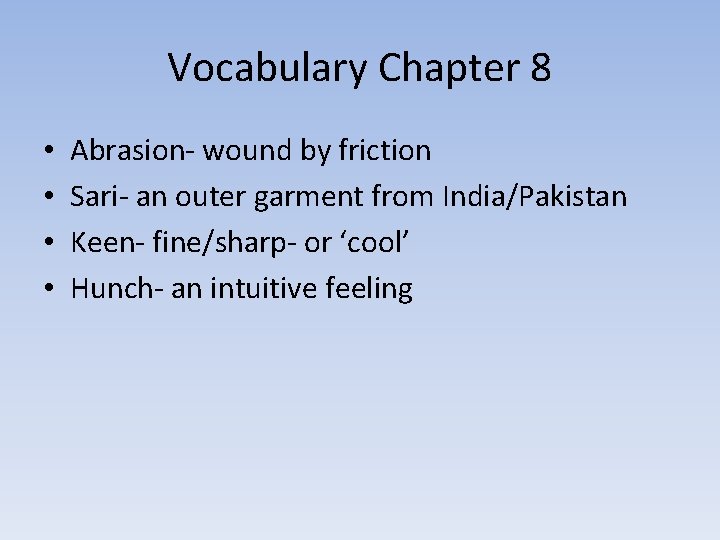 Vocabulary Chapter 8

• Abrasion- wound by friction
• Sari- an outer garment from India/Pakistan
• Keen- fine/sharp- or ‘cool’
• Hunch- an intuitive feeling